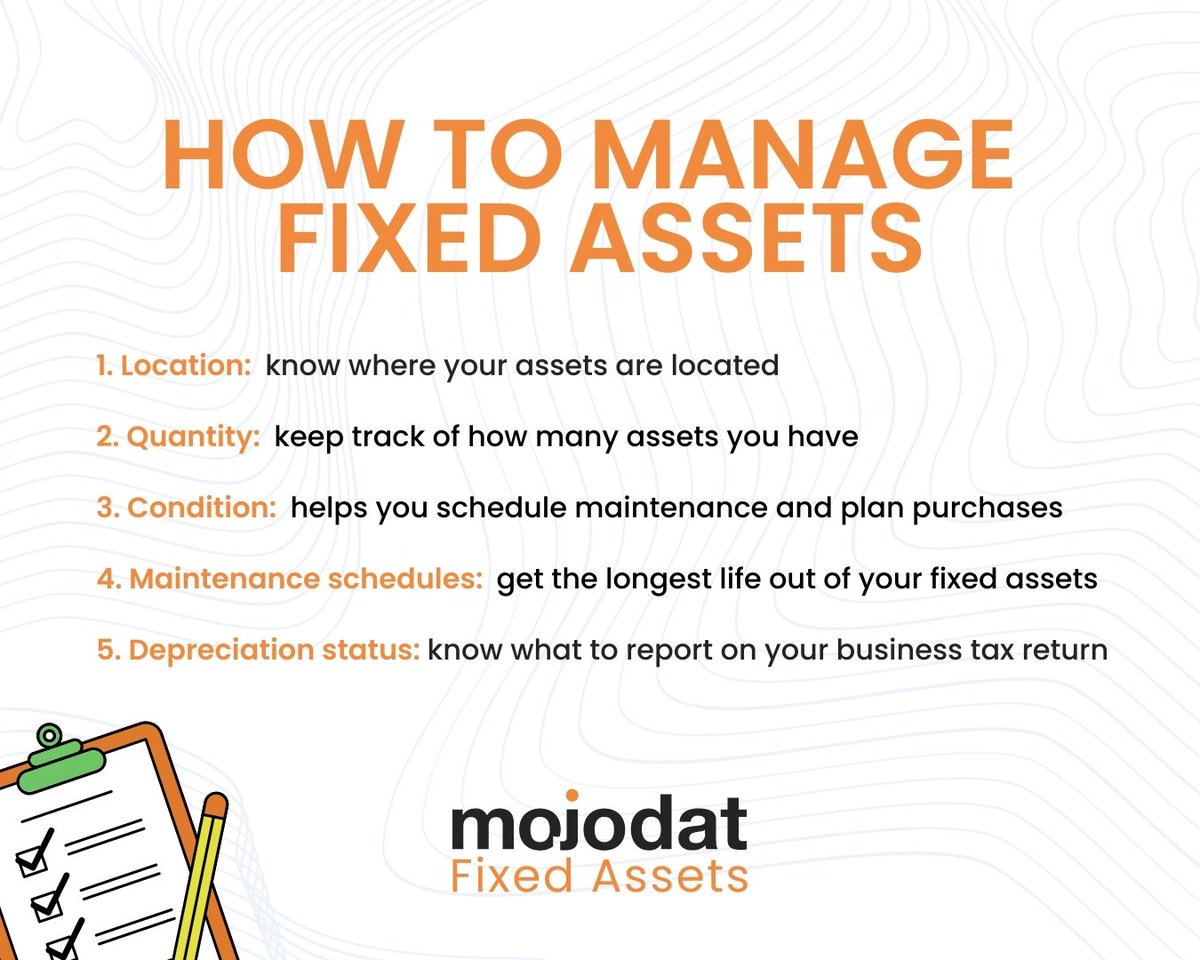 HOW TO MANAGE FIXED ASSETS

1. Location: know where your assets are located

2. Quantity: keep track of how many assets you have

3. Condition: helps you schedule maintenance and plan purchases

4. Maintenance schedules: get the longest life out of your fixed assets

5. Depreciation status: know what to report on your business tax return

mojodat
Fixed Assets